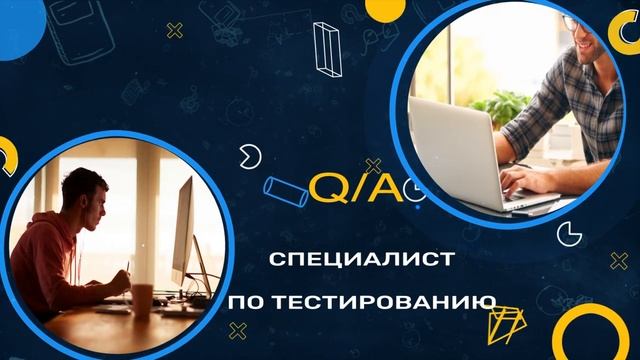 Q/A

СПЕЦИАЛИСТ

ПО ТЕСТИРОВАНИЮ